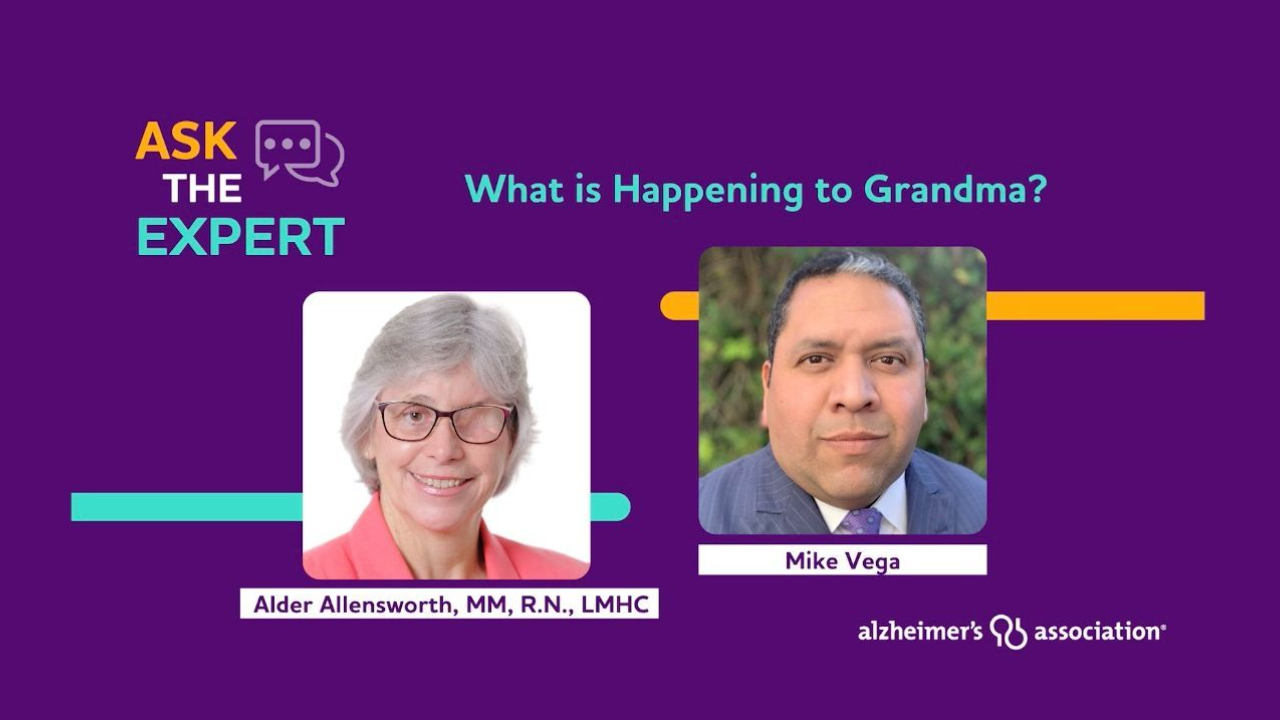 ASK THE EXPERT

What is Happening to Grandma?

Alder Allensworth, MM, R.N., LMHC

Mike Vega

alzheimer's association®